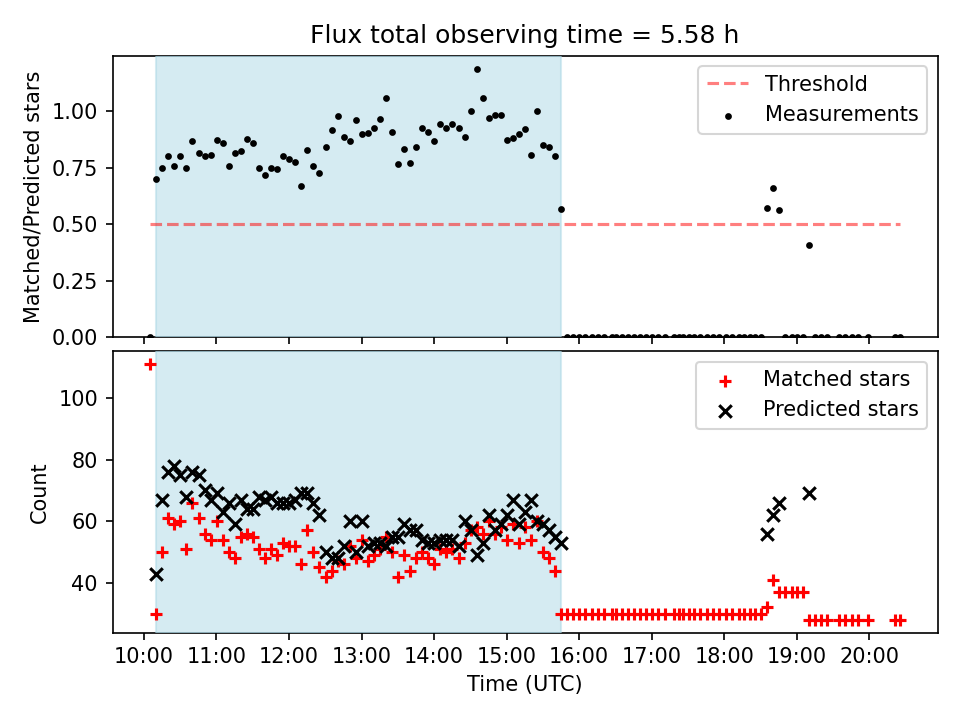 Flux total observing time = 5.58 h

Matched/Predicted stars

1.00
0.75
0.50
0.25
0.00

Threshold
Measurements

Count

100
80
60
40

Matched stars
Predicted stars

10:00
11:00
12:00
13:00
14:00
15:00
16:00
17:00
18:00
19:00
20:00

Time (UTC)